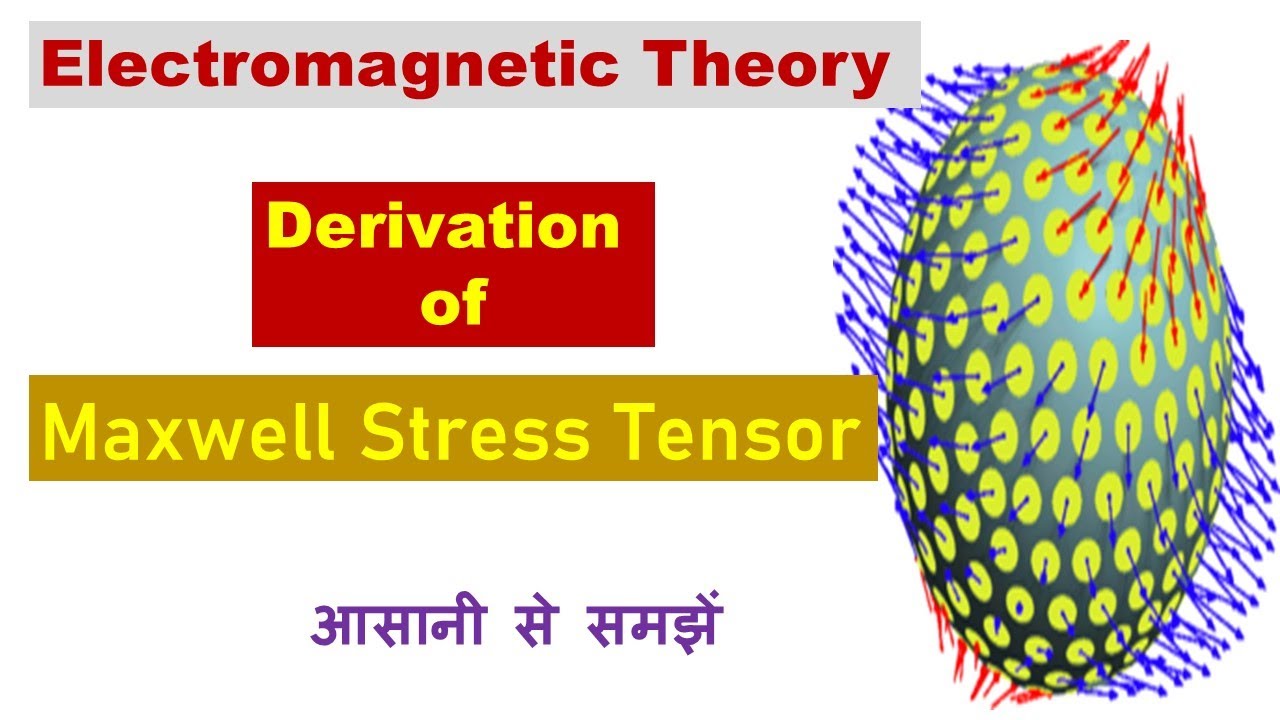 Electromagnetic Theory

Derivation of

Maxwell Stress Tensor

आसानी से समझें